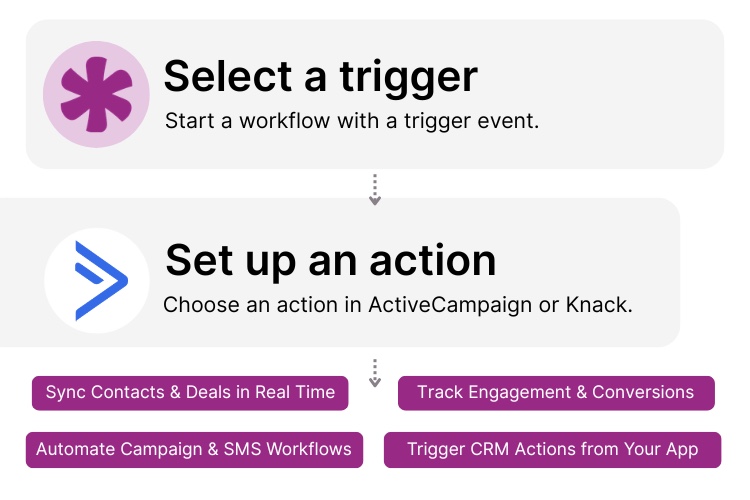 Select a trigger
Start a workflow with a trigger event.

Set up an action
Choose an action in ActiveCampaign or Knack.

Sync Contacts & Deals in Real Time

Track Engagement & Conversions

Automate Campaign & SMS Workflows

Trigger CRM Actions from Your App